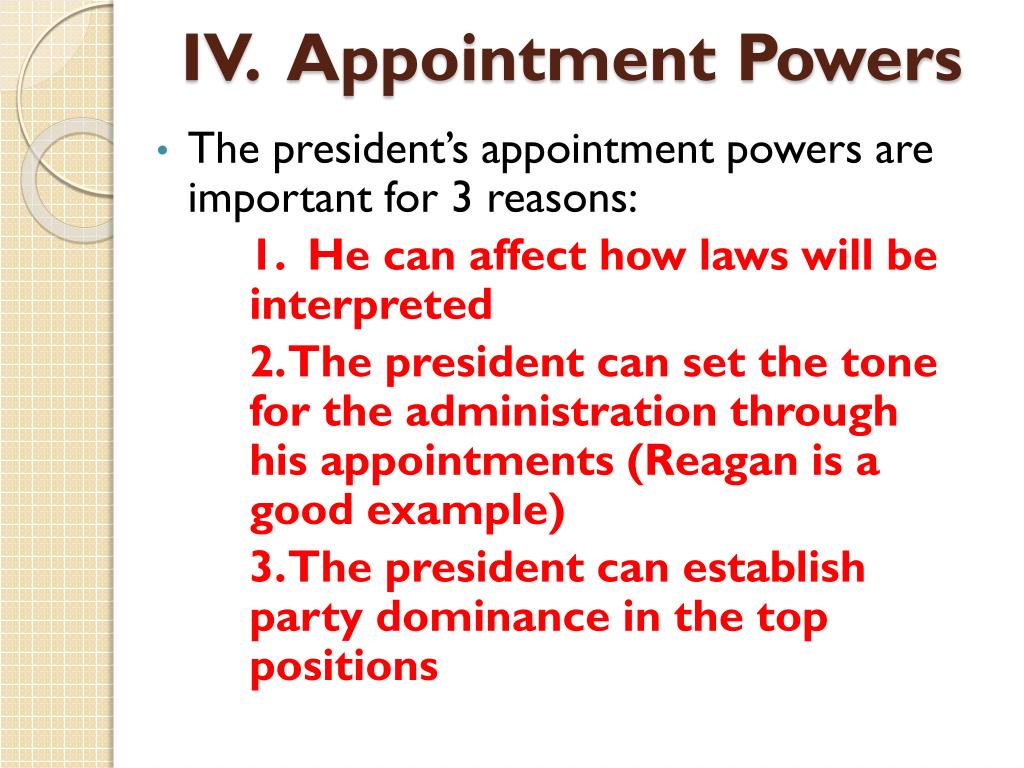 IV. Appointment Powers

• The president's appointment powers are important for 3 reasons:

1. He can affect how laws will be interpreted

2. The president can set the tone for the administration through his appointments (Reagan is a good example)

3. The president can establish party dominance in the top positions